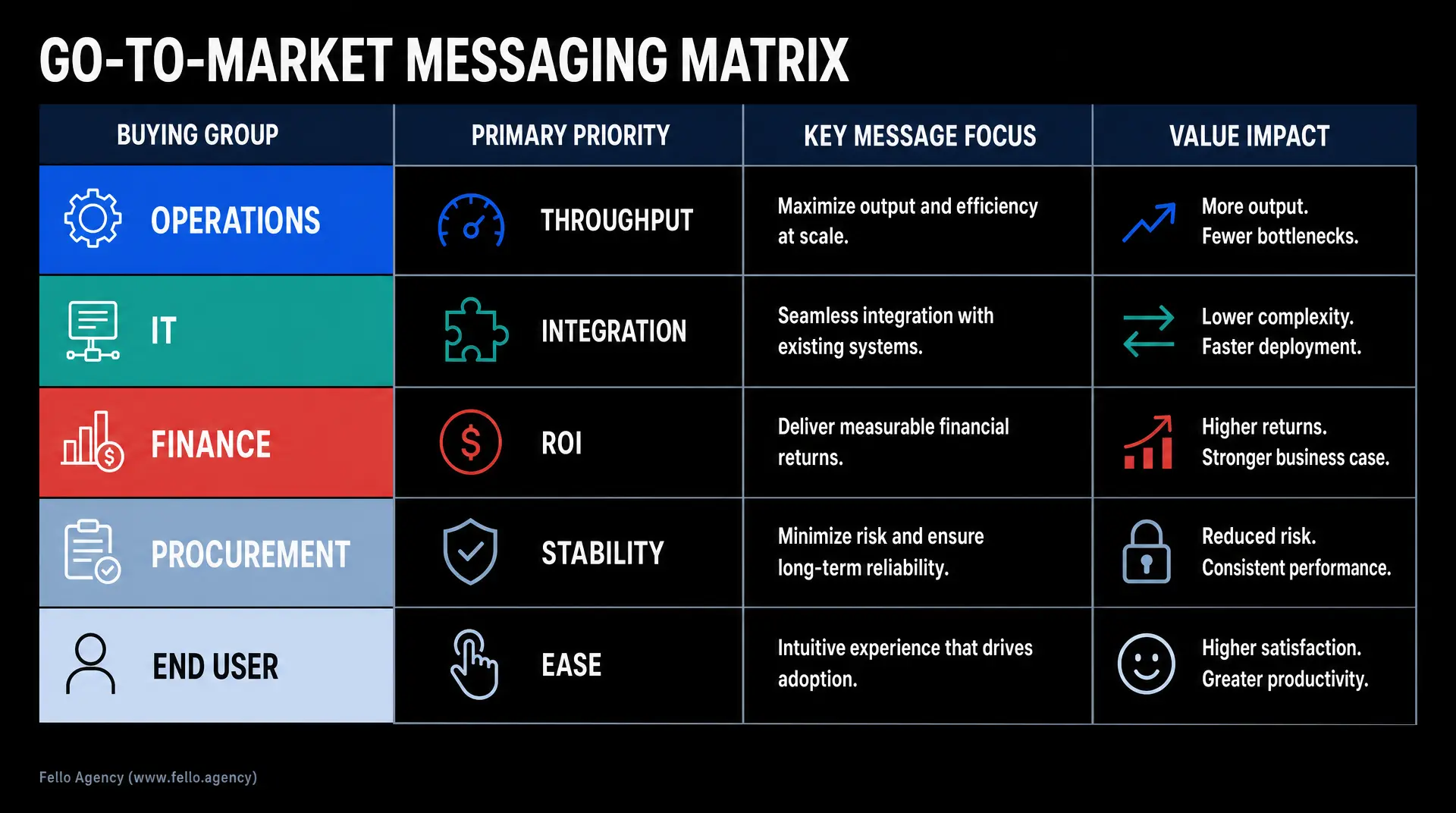 GO-TO-MARKET MESSAGING MATRIX

| BUYING GROUP | PRIMARY PRIORITY | KEY MESSAGE FOCUS | VALUE IMPACT |
|---|---|---|---|
| OPERATIONS | THROUGHPUT | Maximize output and efficiency at scale. | More output. Fewer bottlenecks. |
| IT | INTEGRATION | Seamless integration with existing systems. | Lower complexity. Faster deployment. |
| FINANCE | ROI | Deliver measurable financial returns. | Higher returns. Stronger business case. |
| PROCUREMENT | STABILITY | Minimize risk and ensure long-term reliability. | Reduced risk. Consistent performance. |
| END USER | EASE | Intuitive experience that drives adoption. | Higher satisfaction. Greater productivity. |

Fello Agency (www.fello.agency)